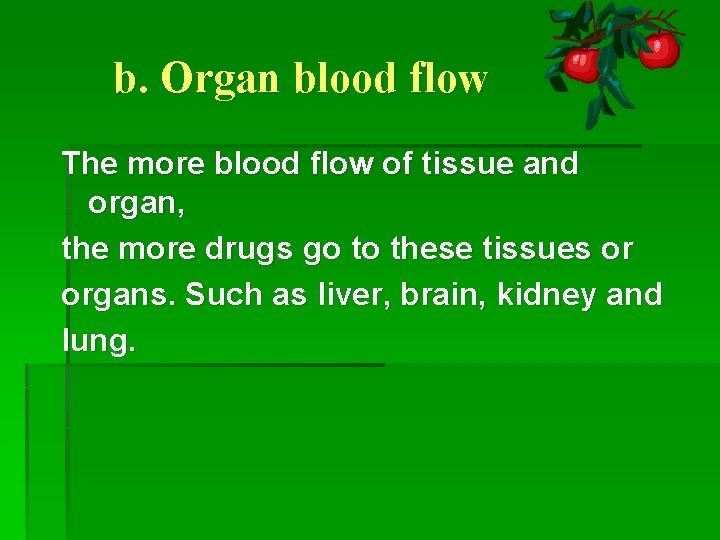 b. Organ blood flow

The more blood flow of tissue and organ,

the more drugs go to these tissues or organs. Such as liver, brain, kidney and lung.